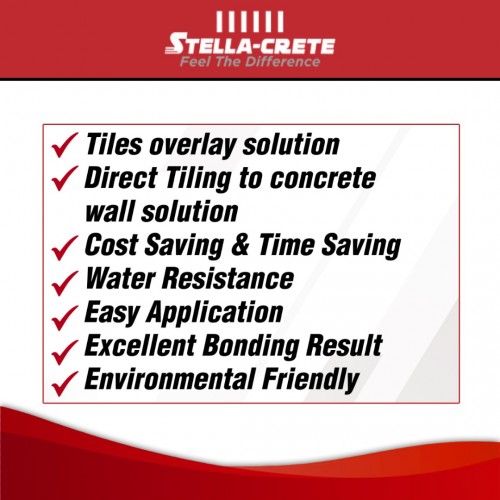 STELLA-CRETE
Feel The Difference

✓ Tiles overlay solution
✓ Direct Tiling to concrete wall solution
✓ Cost Saving & Time Saving
✓ Water Resistance
✓ Easy Application
✓ Excellent Bonding Result
✓ Environmental Friendly